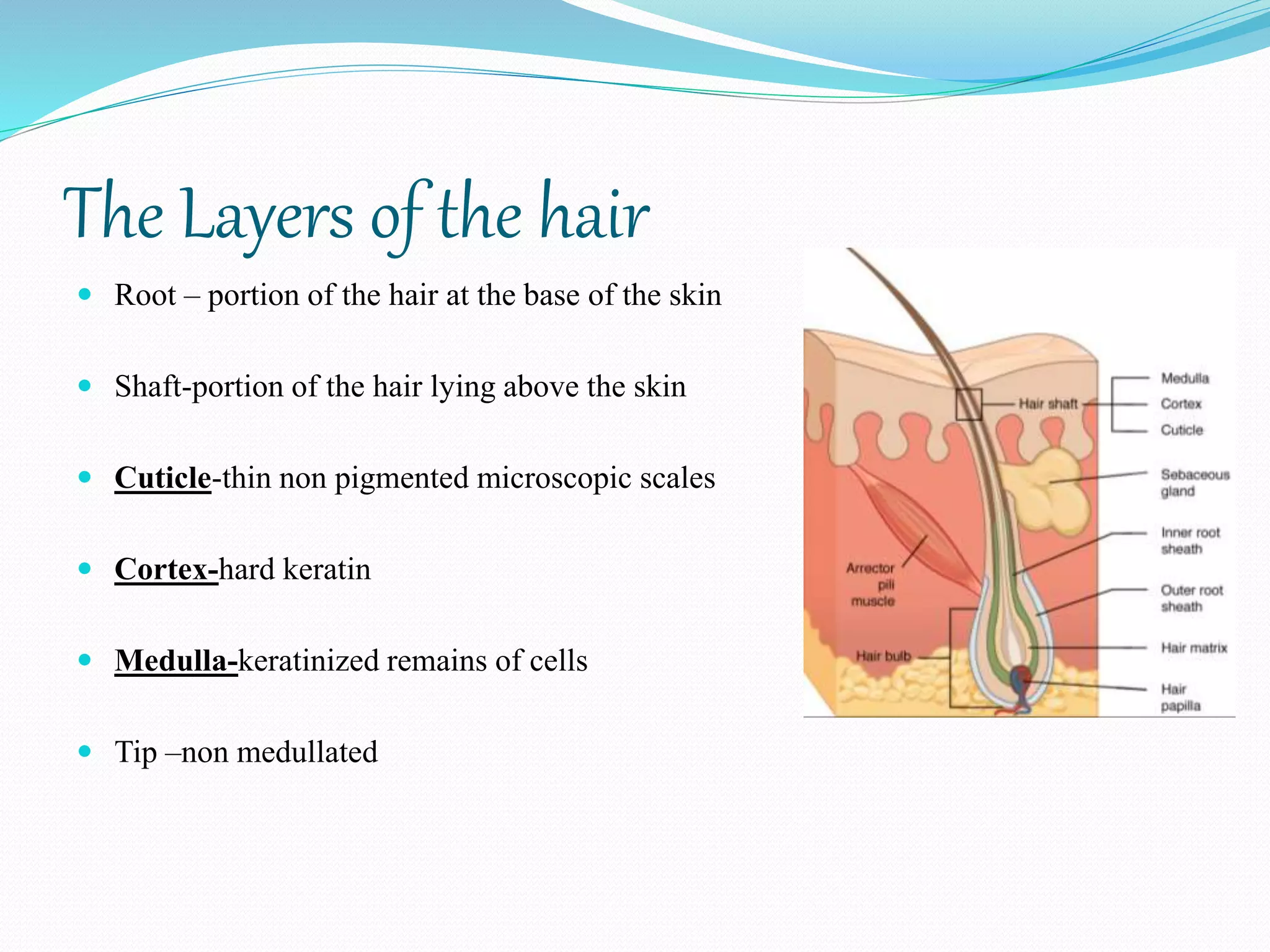 The Layers of the hair

- Root – portion of the hair at the base of the skin
- Shaft-portion of the hair lying above the skin
- Cuticle-thin non pigmented microscopic scales
- Cortex-hard keratin
- Medulla-keratinized remains of cells
- Tip –non medullated

Hair shaft
Medulla
Cortex
Cuticle
Sebaceous gland
Inner root sheath
Outer root sheath
Hair matrix
Hair papilla
Arrector pili muscle
Hair bulb